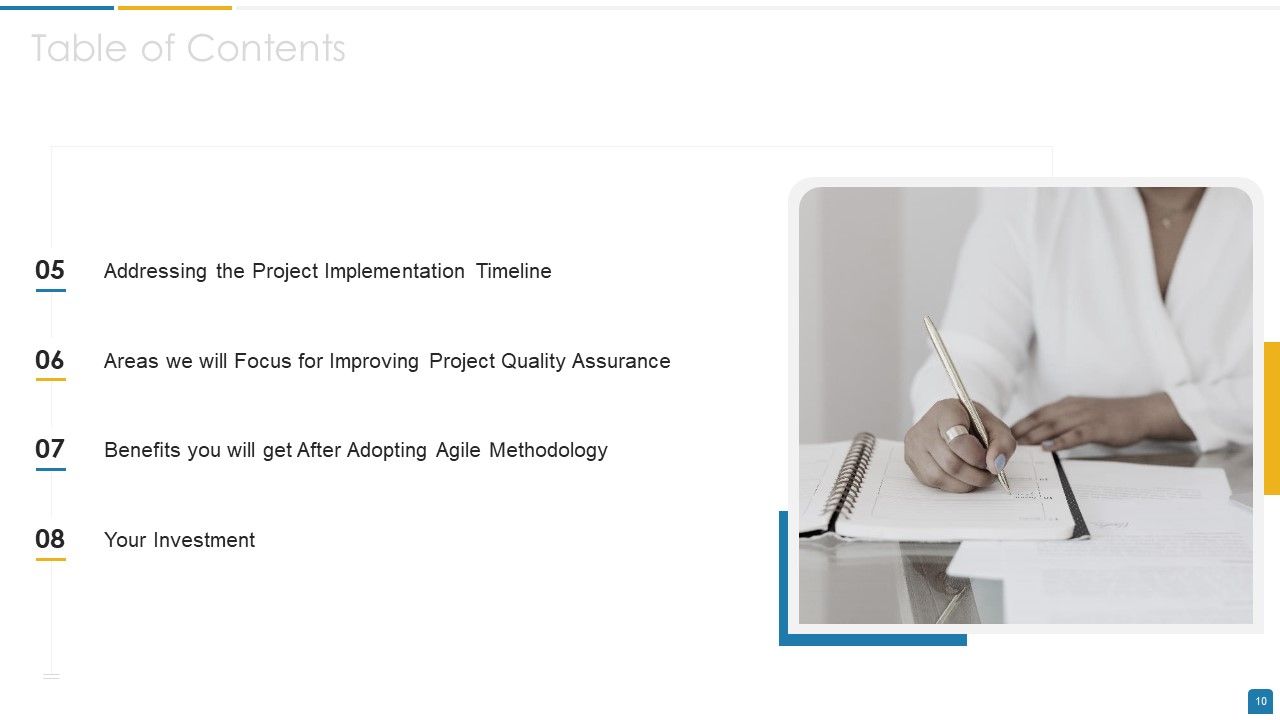 Table of Contents

05 Addressing the Project Implementation Timeline

06 Areas we will Focus for Improving Project Quality Assurance

07 Benefits you will get After Adopting Agile Methodology

08 Your Investment

10